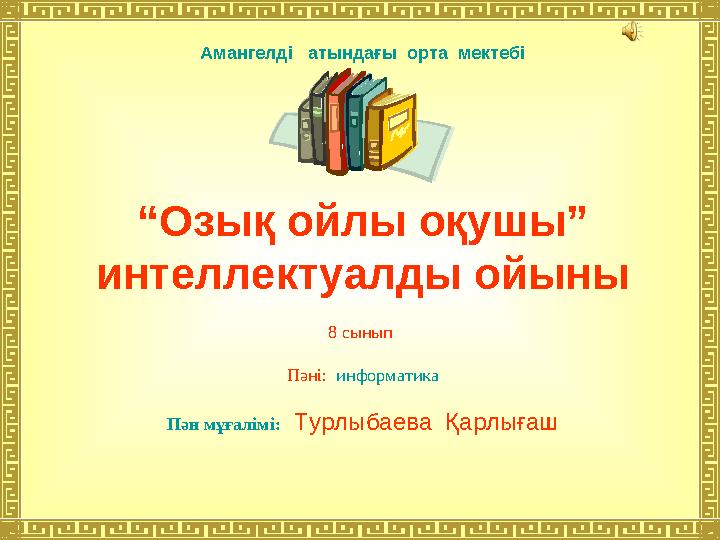 Амангелді атындағы орта мектебі

“Озық ойлы оқушы” интеллектуалды ойыны

8 сынып

Пәні: информатика

Пән мұғалімі: Турлыбаева Қарлығаш